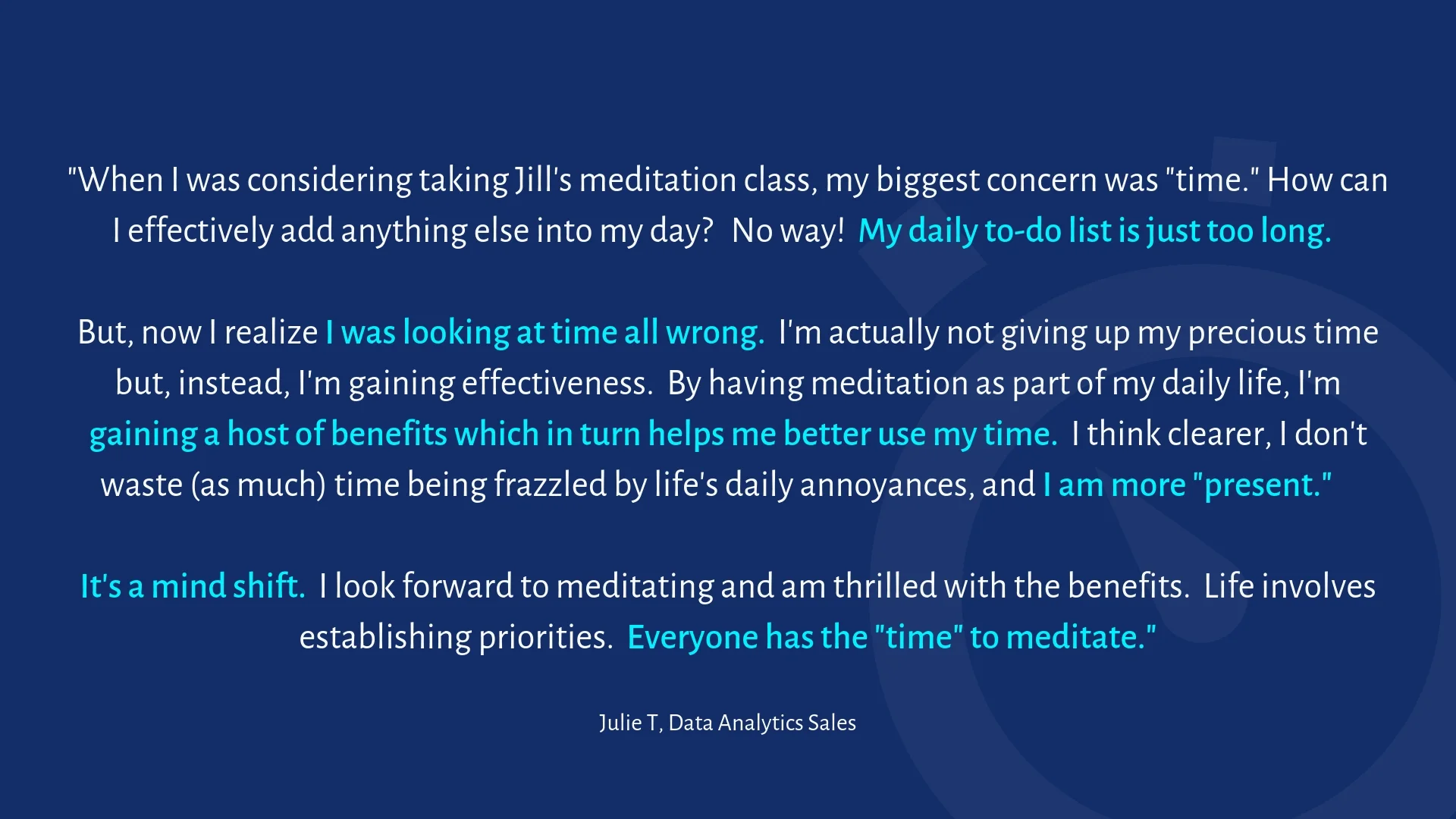 "When I was considering taking Jill's meditation class, my biggest concern was "time." How can I effectively add anything else into my day? No way! My daily to-do list is just too long.

But, now I realize I was looking at time all wrong. I'm actually not giving up my precious time but, instead, I'm gaining effectiveness. By having meditation as part of my daily life, I'm gaining a host of benefits which in turn helps me better use my time. I think clearer, I don't waste (as much) time being frazzled by life's daily annoyances, and I am more "present."

It's a mind shift. I look forward to meditating and am thrilled with the benefits. Life involves establishing priorities. Everyone has the "time" to meditate."

Julie T, Data Analytics Sales